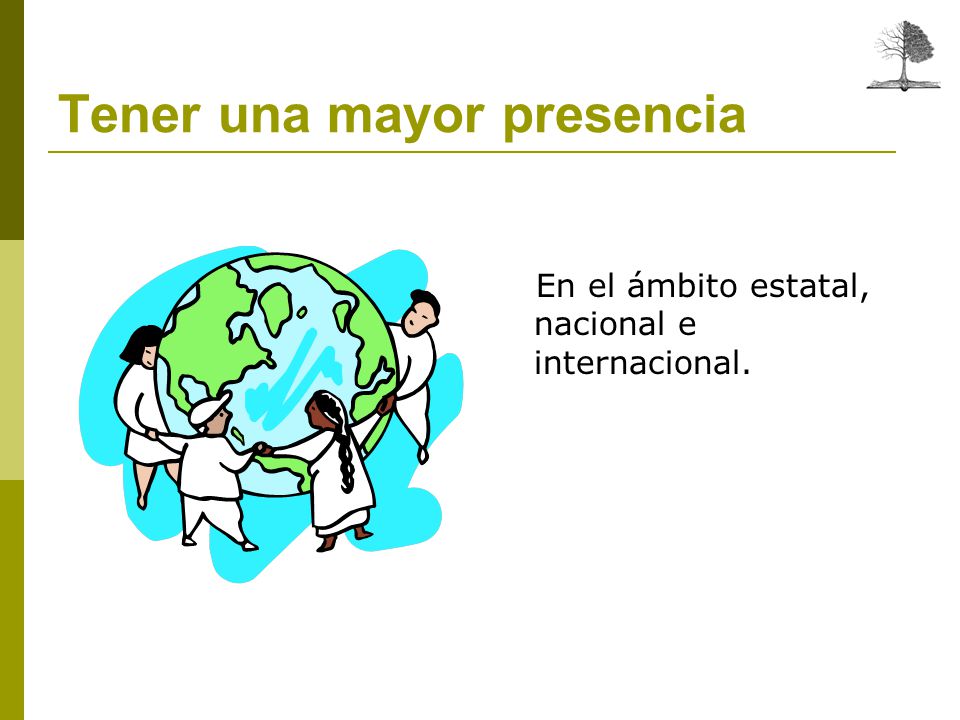 Tener una mayor presencia

En el ámbito estatal, nacional e internacional.